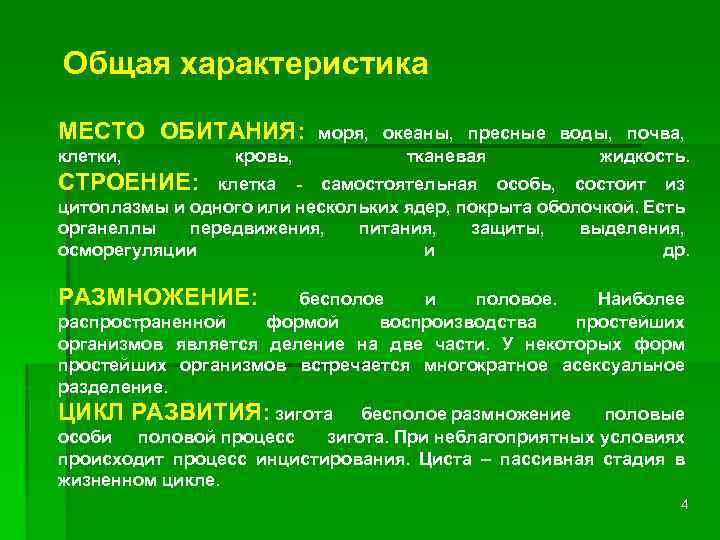 Общая характеристика

МЕСТО ОБИТАНИЯ: моря, океаны, пресные воды, почва, клетки, кровь, тканевая жидкость.

СТРОЕНИЕ: клетка - самостоятельная особь, состоит из цитоплазмы и одного или нескольких ядер, покрыта оболочкой. Есть органеллы передвижения, питания, защиты, выделения, осморегуляции и др.

РАЗМНОЖЕНИЕ: бесполое и половое. Наиболее распространенной формой воспроизводства простейших организмов является деление на две части. У некоторых форм простейших организмов встречается многократное асексуальное разделение.

ЦИКЛ РАЗВИТИЯ: зигота бесполое размножение половые особи половой процесс зигота. При неблагоприятных условиях происходит процесс инцистирования. Циста – пассивная стадия в жизненном цикле.

4